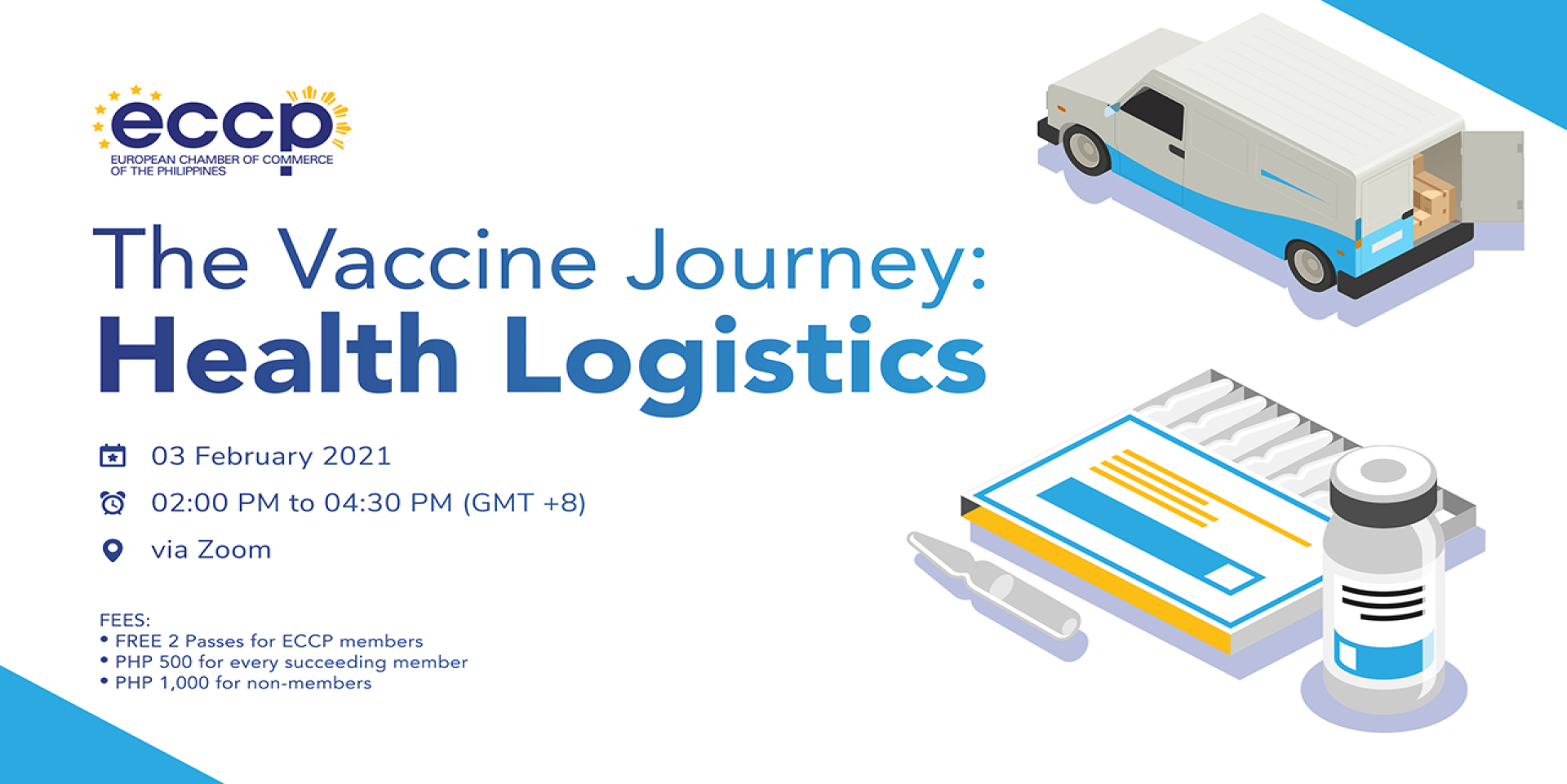 eccp
EUROPEAN CHAMBER OF COMMERCE OF THE PHILIPPINES

The Vaccine Journey:
Health Logistics

03 February 2021

02:00 PM to 04:30 PM (GMT +8)

via Zoom

FEES:
• FREE 2 Passes for ECCP members
• PHP 500 for every succeeding member
• PHP 1,000 for non-members